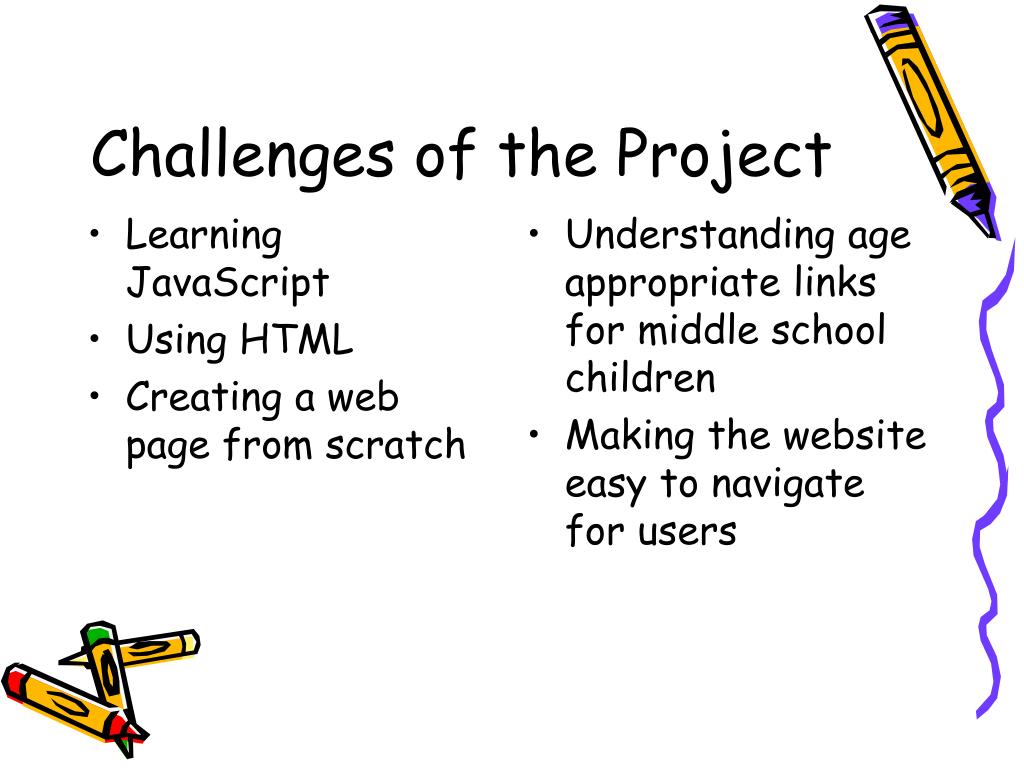 Challenges of the Project

• Learning JavaScript
• Using HTML
• Creating a web page from scratch

• Understanding age appropriate links for middle school children
• Making the website easy to navigate for users